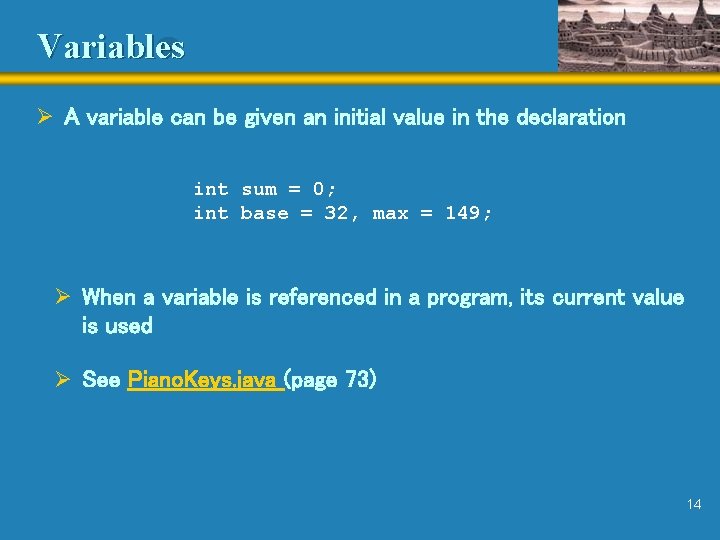 Variables

➢ A variable can be given an initial value in the declaration

int sum = 0;
int base = 32, max = 149;

➢ When a variable is referenced in a program, its current value is used

➢ See PianoKeys.java (page 73)

14